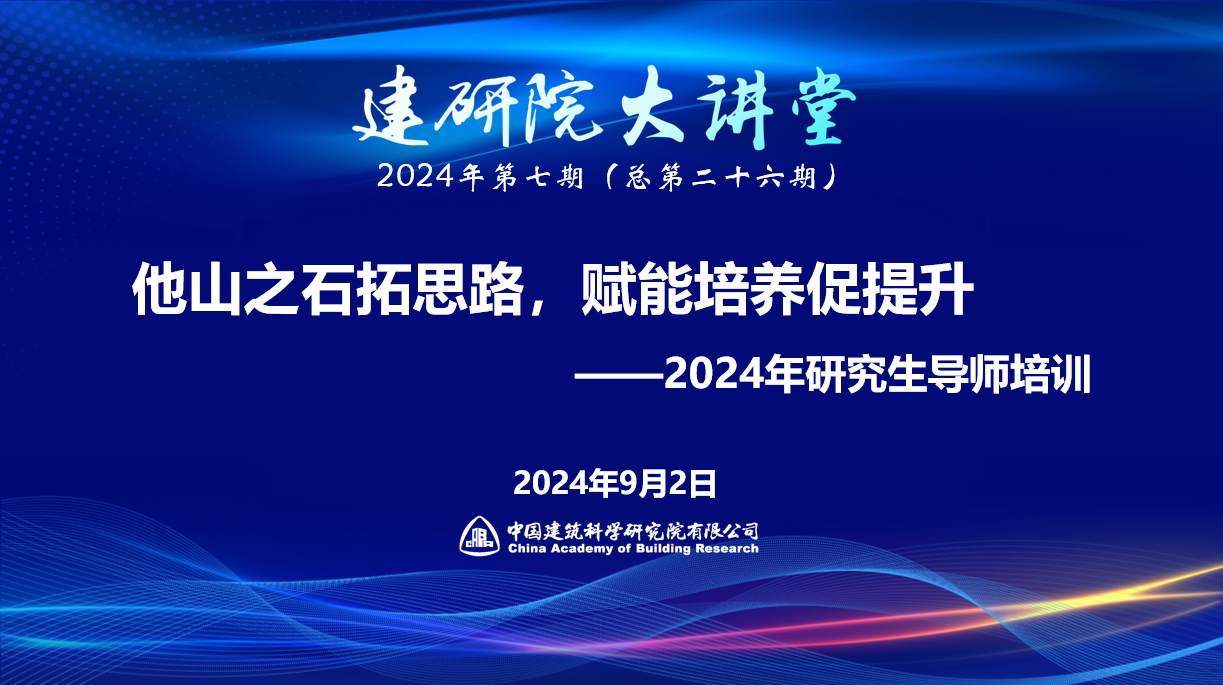 建研院大讲堂
2024年第七期（总第二十六期）

他山之石拓思路，赋能培养促提升

——2024年研究生导师培训

2024年9月2日

中国建筑科学研究院有限公司
China Academy of Building Research